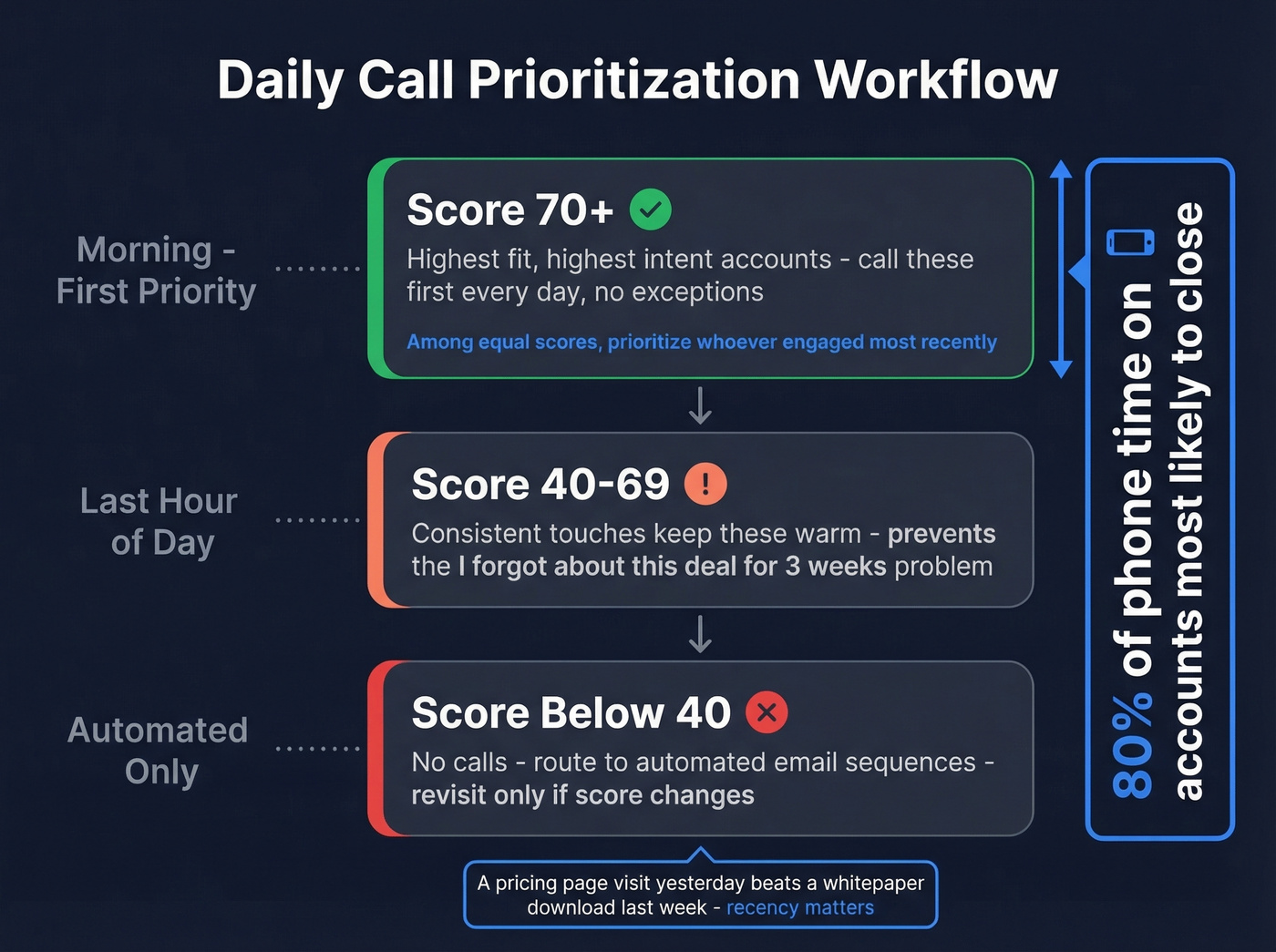 Daily Call Prioritization Workflow

Morning - First Priority

Score 70+

Highest fit, highest intent accounts - call these first every day, no exceptions

Among equal scores, prioritize whoever engaged most recently

Last Hour of Day

Score 40-69

Consistent touches keep these warm - prevents the I forgot about this deal for 3 weeks problem

Automated Only

Score Below 40

No calls - route to automated email sequences - revisit only if score changes

A pricing page visit yesterday beats a whitepaper download last week - recency matters

80% of phone time on accounts most likely to close